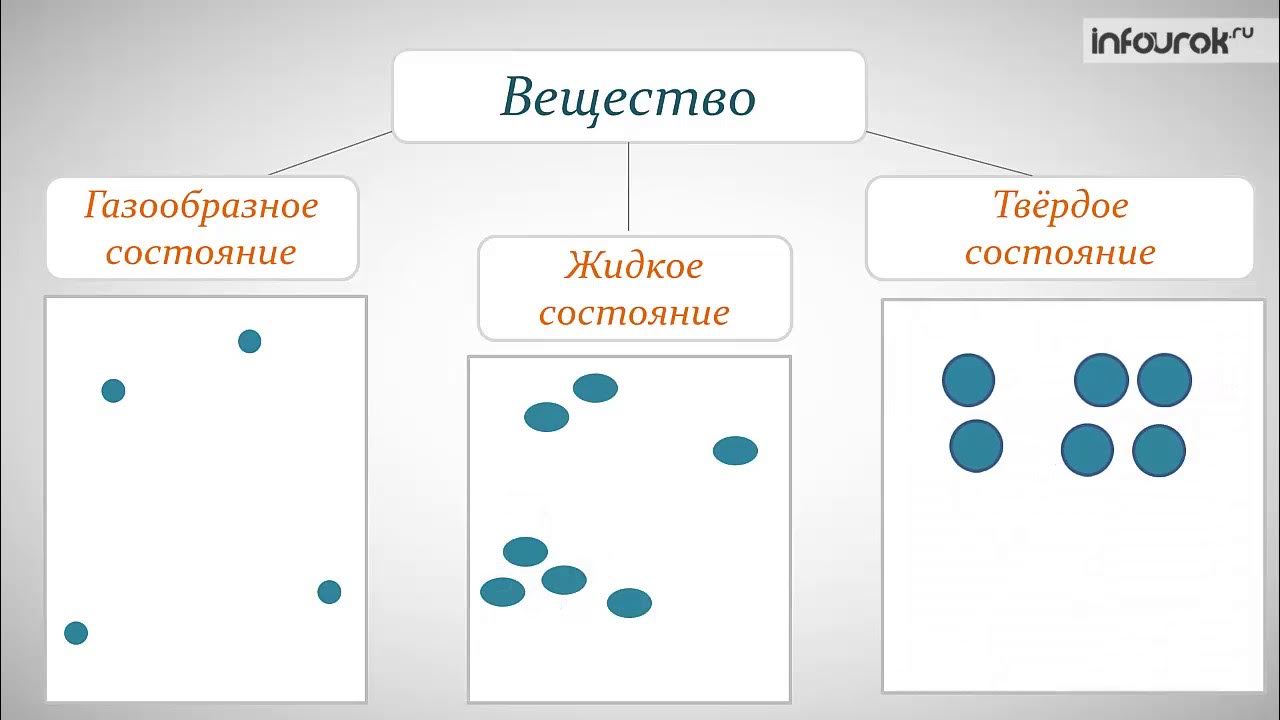 infourok.ru

Вещество

Газообразное состояние

Жидкое состояние

Твёрдое состояние